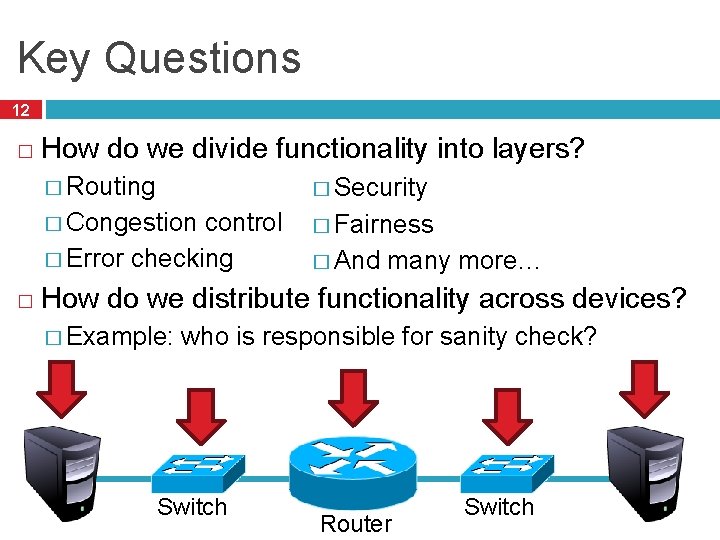 Key Questions

12

□ How do we divide functionality into layers?

□ Routing
□ Congestion control
□ Error checking

□ Security
□ Fairness
□ And many more…

□ How do we distribute functionality across devices?

□ Example: who is responsible for sanity check?

Switch

Router

Switch